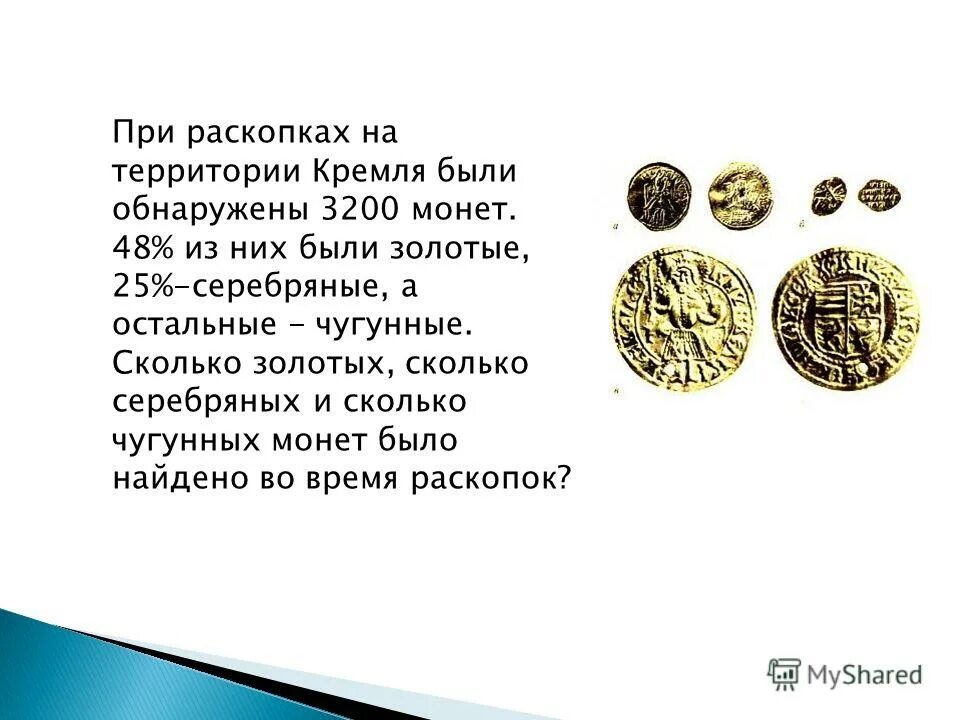 При раскопках на территории Кремля были обнаружены 3200 монет. 48% из них были золотые, 25%-серебряные, а остальные - чугунные. Сколько золотых, сколько серебряных и сколько чугунных монет было найдено во время раскопок?

MyShared